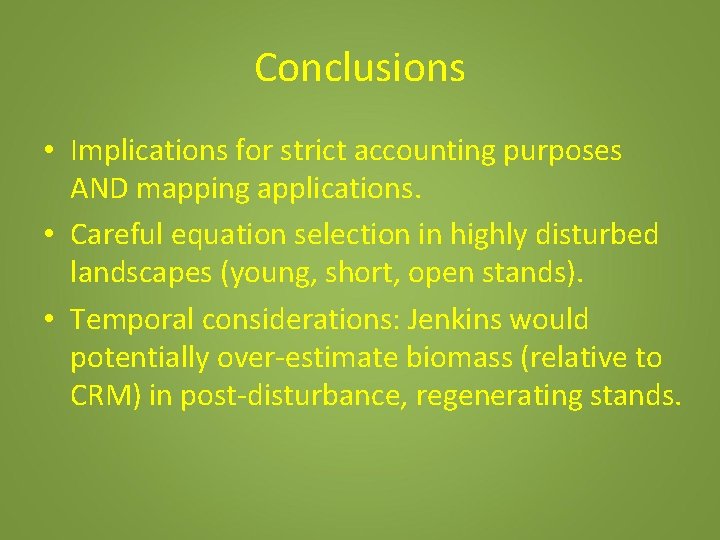 Conclusions

• Implications for strict accounting purposes AND mapping applications.
• Careful equation selection in highly disturbed landscapes (young, short, open stands).
• Temporal considerations: Jenkins would potentially over-estimate biomass (relative to CRM) in post-disturbance, regenerating stands.